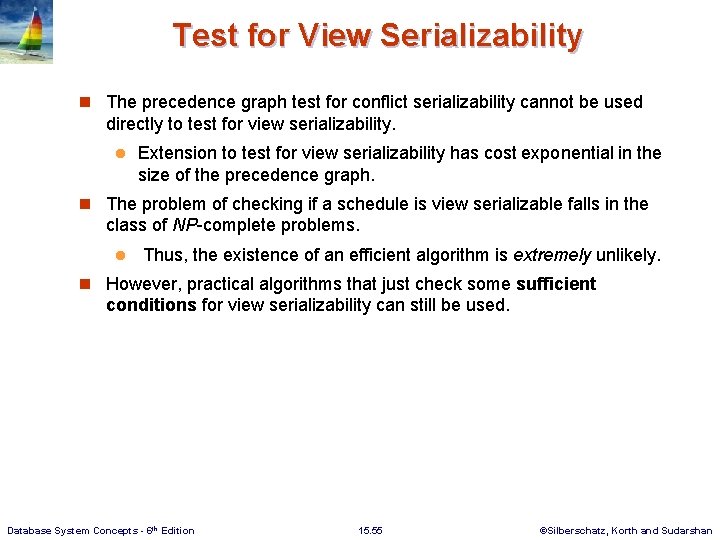 Test for View Serializability

The precedence graph test for conflict serializability cannot be used directly to test for view serializability.

Extension to test for view serializability has cost exponential in the size of the precedence graph.

The problem of checking if a schedule is view serializable falls in the class of NP-complete problems.

Thus, the existence of an efficient algorithm is extremely unlikely.

However, practical algorithms that just check some sufficient conditions for view serializability can still be used.

Database System Concepts - 6th Edition

15.55

©Silberschatz, Korth and Sudarshan